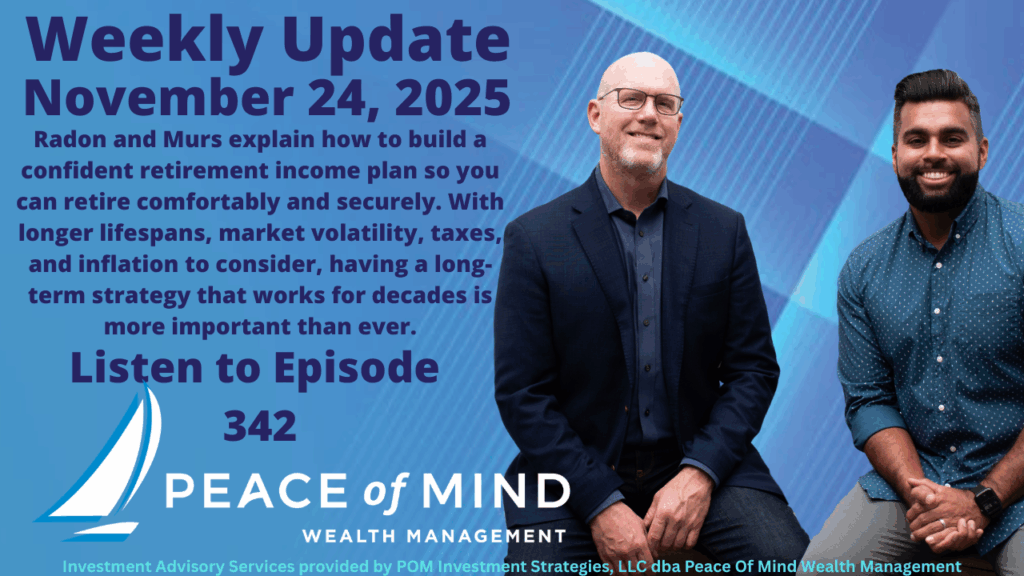 Weekly Update
November 24, 2025

Radon and Murs explain how to build a confident retirement income plan so you can retire comfortably and securely. With longer lifespans, market volatility, taxes, and inflation to consider, having a long-term strategy that works for decades is more important than ever.

Listen to Episode 342

PEACE of MIND
WEALTH MANAGEMENT

Investment Advisory Services provided by POM Investment Strategies, LLC dba Peace Of Mind Wealth Management